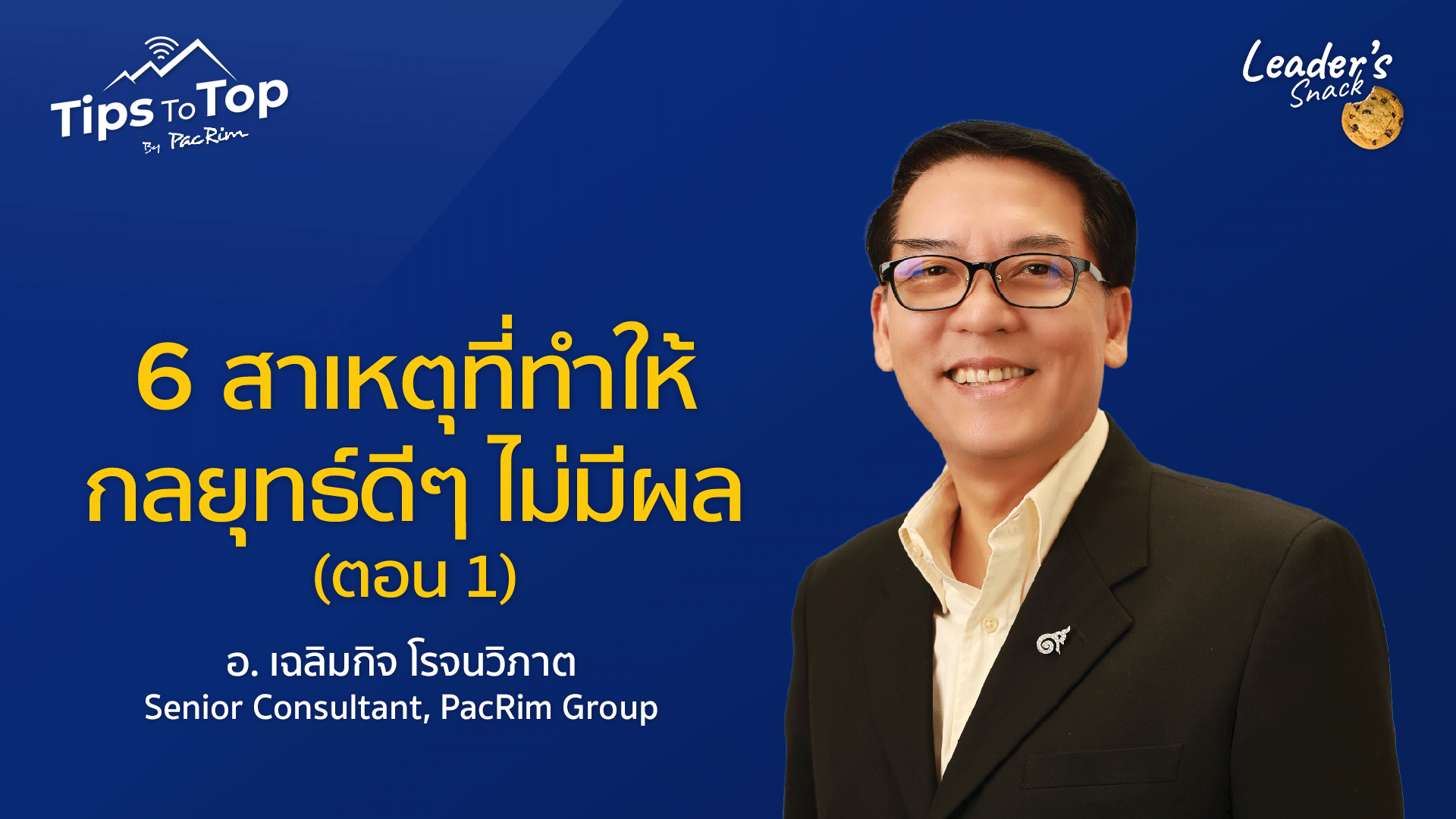 Tips To Top
By PacRim

Leader's Snack

6 สาเหตุที่ทำให้ กลยุทธ์ดีๆ ไม่มีผล (ตอน 1)

อ. เฉลิมกิจ โรจนวิภาต
Senior Consultant, PacRim Group